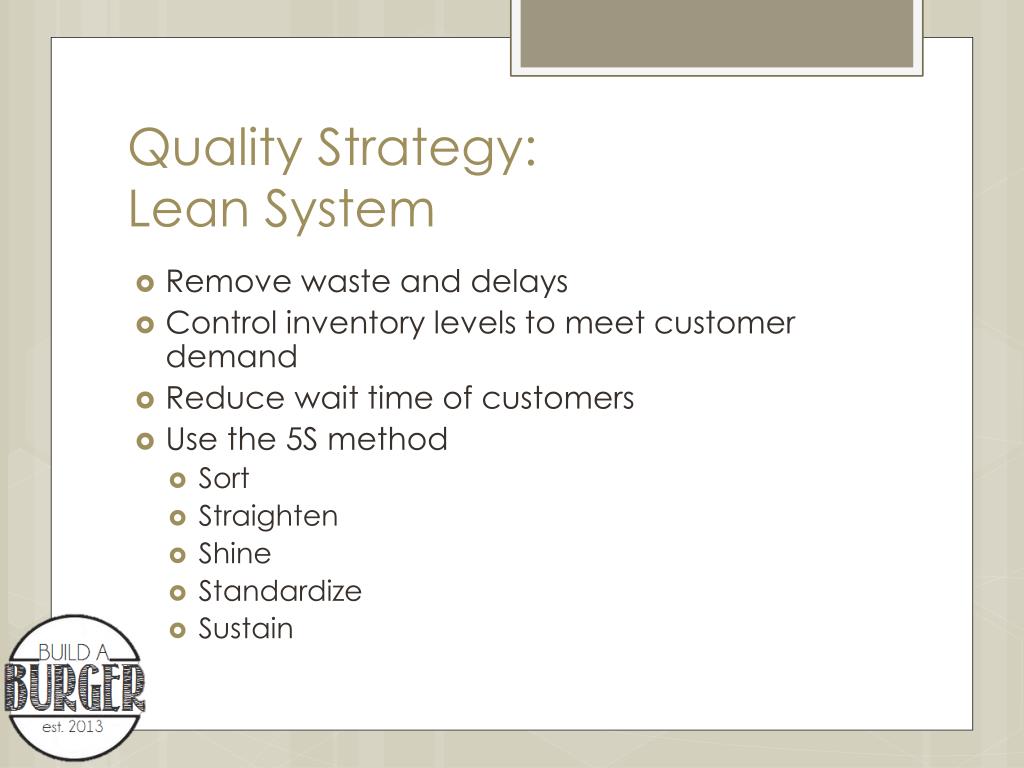 Quality Strategy:
Lean System

- Remove waste and delays
- Control inventory levels to meet customer demand
- Reduce wait time of customers
- Use the 5S method
  - Sort
  - Straighten
  - Shine
  - Standardize
  - Sustain

BUILD A
BURGER
est. 2013